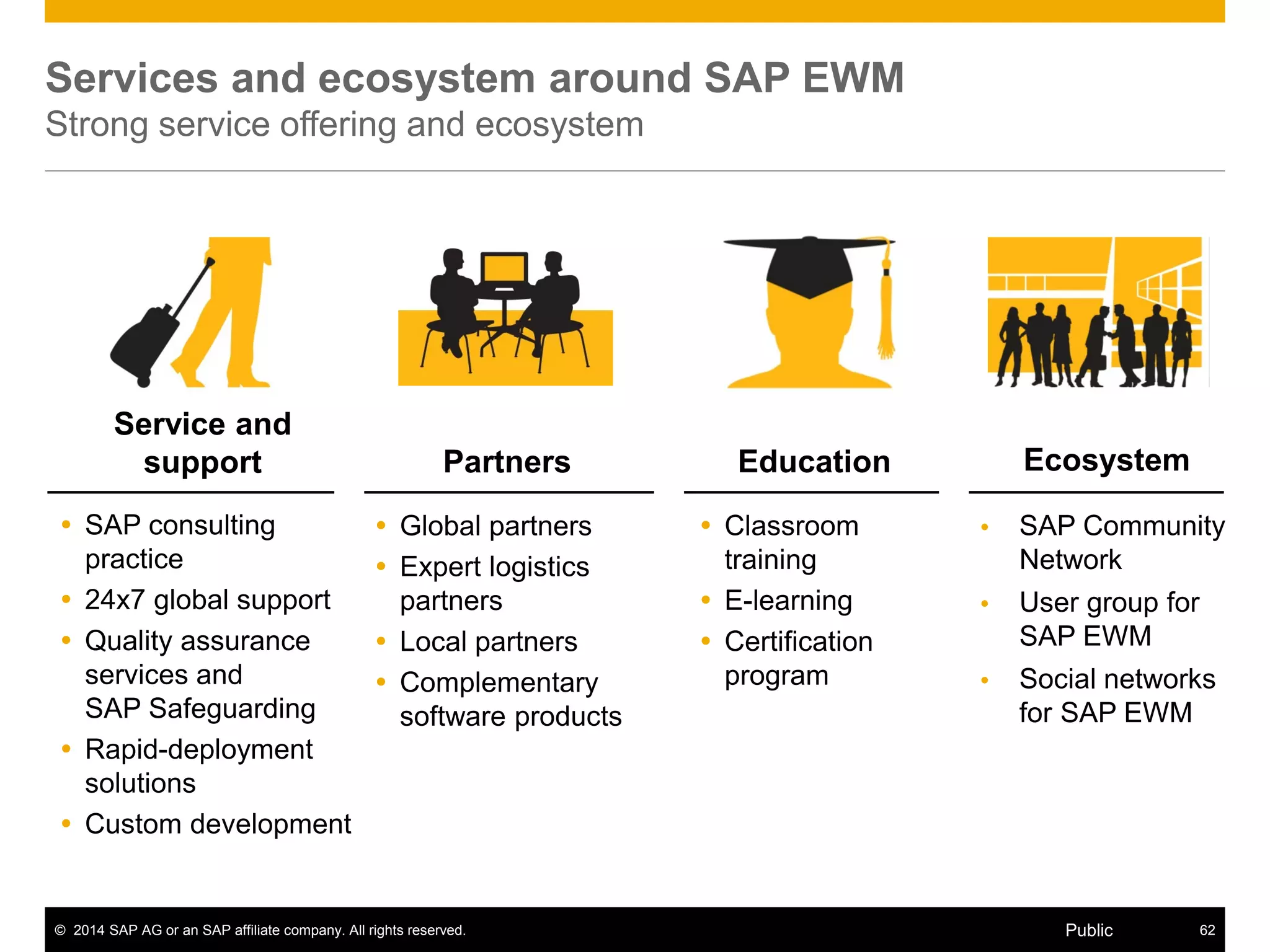 Services and ecosystem around SAP EWM
Strong service offering and ecosystem

Service and support

- SAP consulting practice
- 24x7 global support
- Quality assurance services and SAP Safeguarding
- Rapid-deployment solutions
- Custom development

Partners

- Global partners
- Expert logistics partners
- Local partners
- Complementary software products

Education

- Classroom training
- E-learning
- Certification program

Ecosystem

- SAP Community Network
- User group for SAP EWM
- Social networks for SAP EWM

© 2014 SAP AG or an SAP affiliate company. All rights reserved.
Public
62